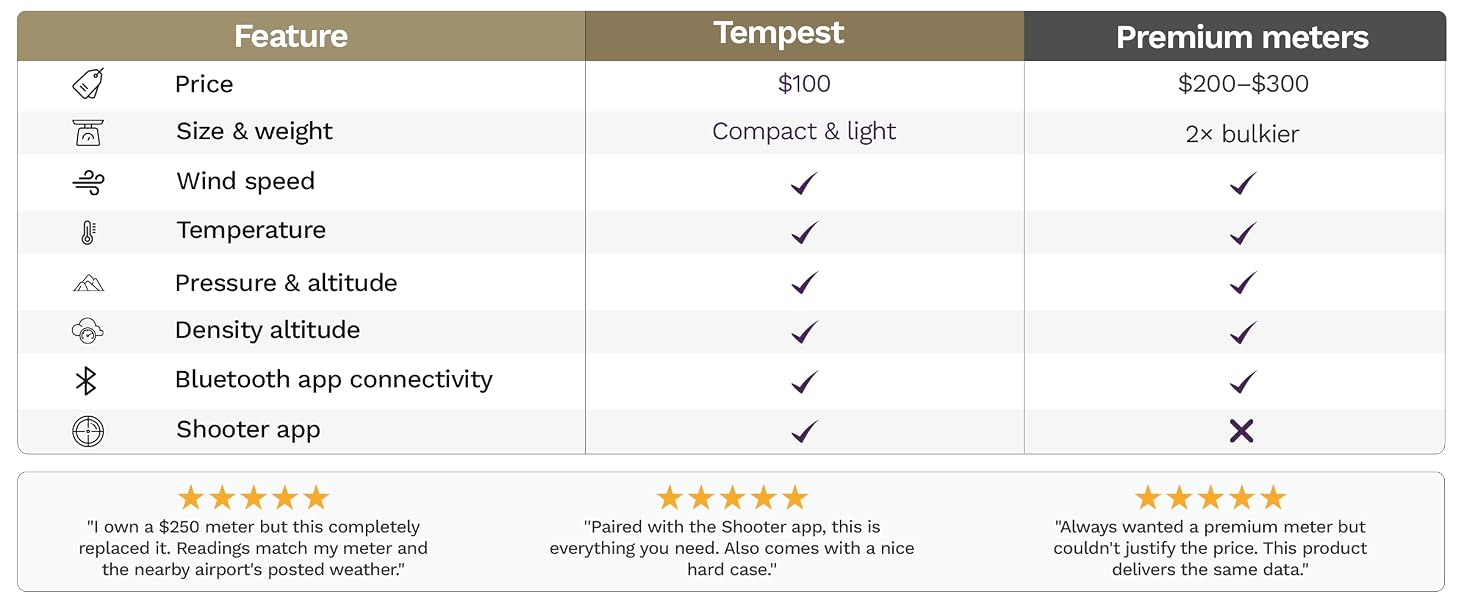 | Feature | Tempest | Premium meters |
|---|---|---|
| Price | \$100 | \$200–\$300 |
| Size & weight | Compact & light | 2× bulkier |
| Wind speed | ✓ | ✓ |
| Temperature | ✓ | ✓ |
| Pressure & altitude | ✓ | ✓ |
| Density altitude | ✓ | ✓ |
| Bluetooth app connectivity | ✓ | ✓ |
| Shooter app | ✓ | ✗ |

★★★★★
"I own a \$250 meter but this completely replaced it. Readings match my meter and the nearby airport's posted weather."

★★★★★
"Paired with the Shooter app, this is everything you need. Also comes with a nice hard case."

★★★★★
"Always wanted a premium meter but couldn't justify the price. This product delivers the same data."